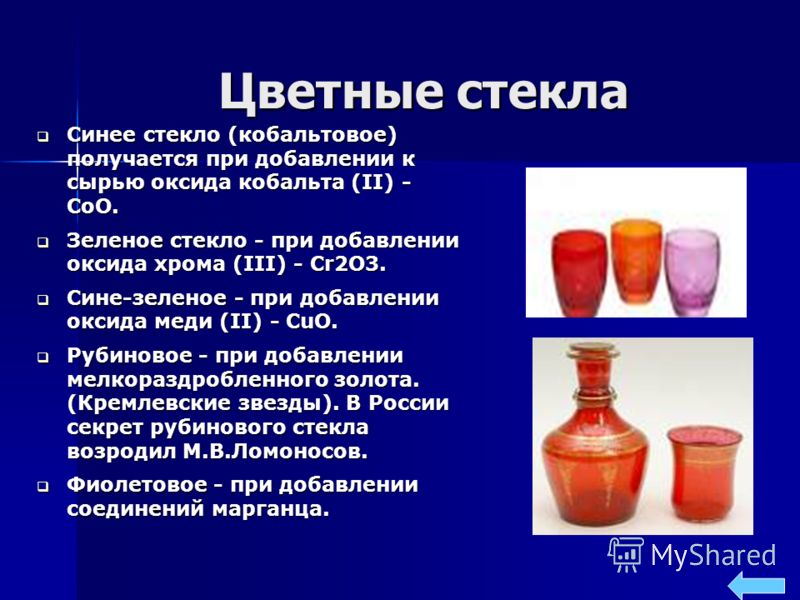 Цветные стекла

Синее стекло (кобальтовое) получается при добавлении к сырью оксида кобальта (II) - CoO.

Зеленое стекло - при добавлении оксида хрома (III) - Cr2O3.

Сине-зеленое - при добавлении оксида меди (II) - CuO.

Рубиновое - при добавлении мелкораздробленного золота. (Кремлевские звезды). В России секрет рубинового стекла возродил М.В.Ломоносов.

Фиолетовое - при добавлении соединений марганца.

MyShared